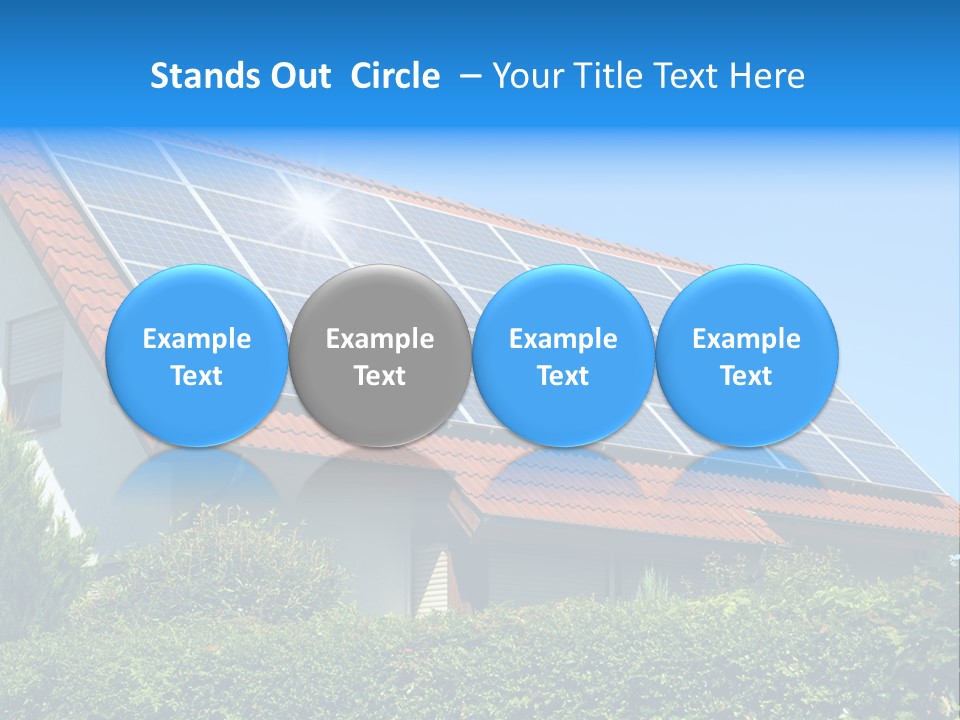 Stands Out Circle – Your Title Text Here

Example Text

Example Text

Example Text

Example Text